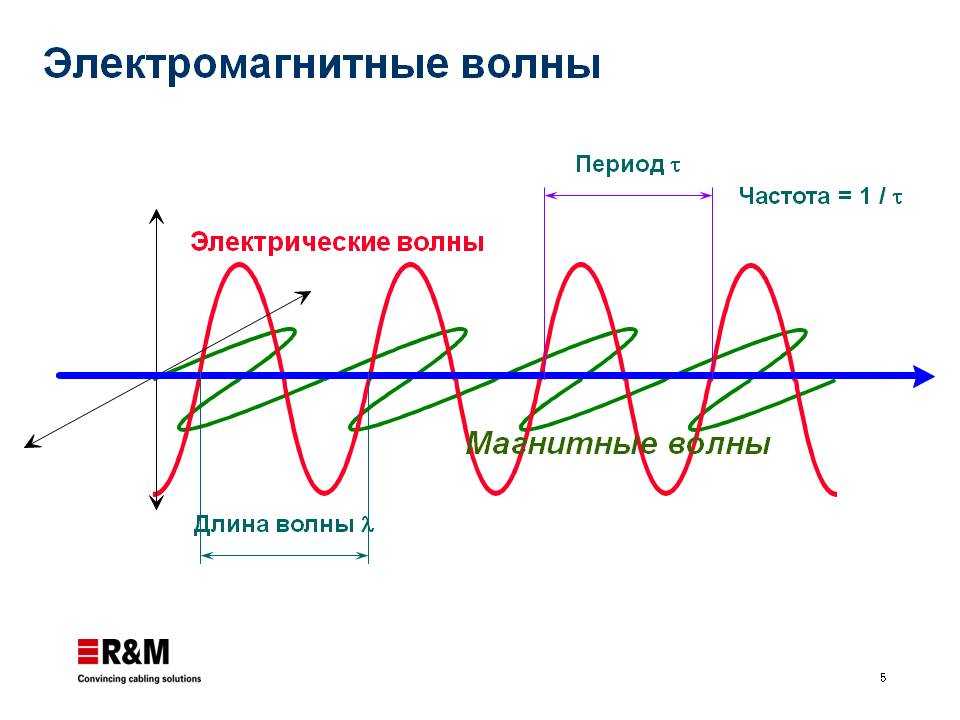 Электромагнитные волны

Период $\tau$

Частота = 1 / $\tau$

Электрические волны

Магнитные волны

Длина волны $\lambda$

R&M
Convincing cabling solutions

5